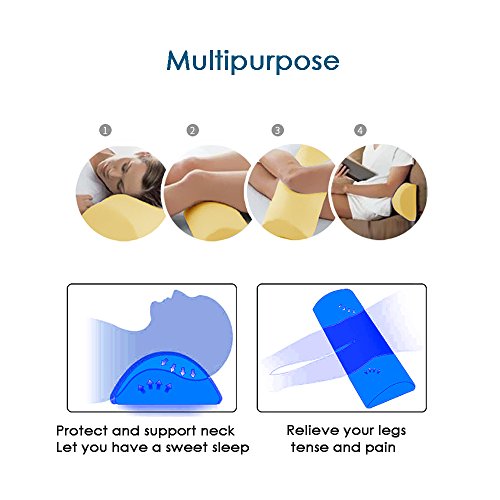 Multipurpose

1

2

3

4

Protect and support neck
Let you have a sweet sleep

Relieve your legs
tense and pain